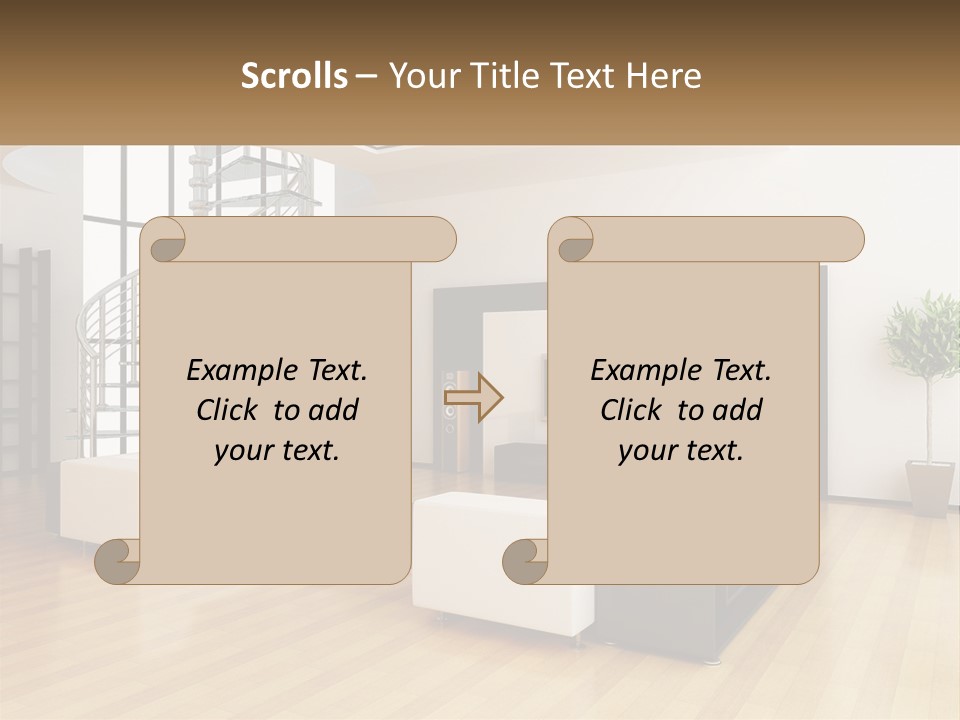 Scrolls – Your Title Text Here

Example Text. Click to add your text.

Example Text. Click to add your text.